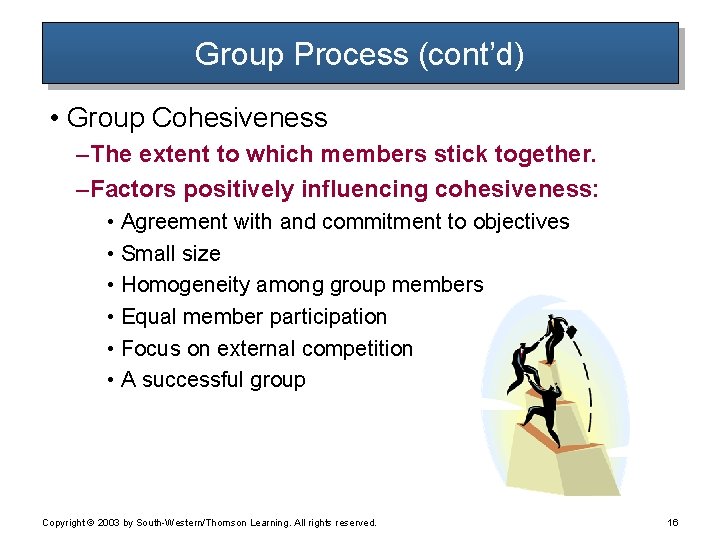 Group Process (cont'd)

• Group Cohesiveness

–The extent to which members stick together.

–Factors positively influencing cohesiveness:

• Agreement with and commitment to objectives

• Small size

• Homogeneity among group members

• Equal member participation

• Focus on external competition

• A successful group

Copyright © 2003 by South-Western/Thomson Learning. All rights reserved.

16